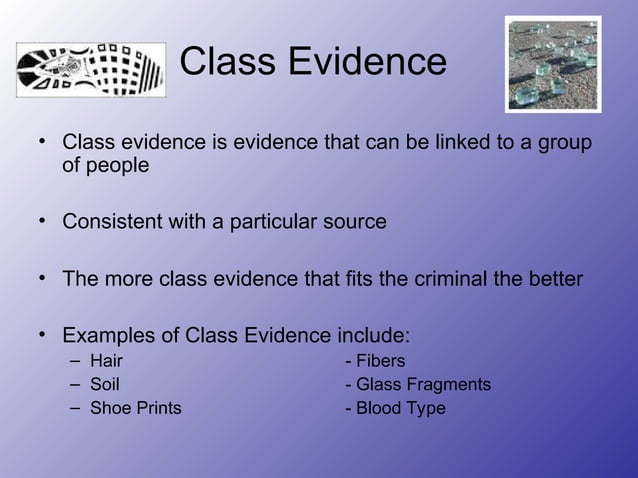 Class Evidence

• Class evidence is evidence that can be linked to a group of people

• Consistent with a particular source

• The more class evidence that fits the criminal the better

• Examples of Class Evidence include:
– Hair
– Soil
– Shoe Prints

- Fibers
- Glass Fragments
- Blood Type